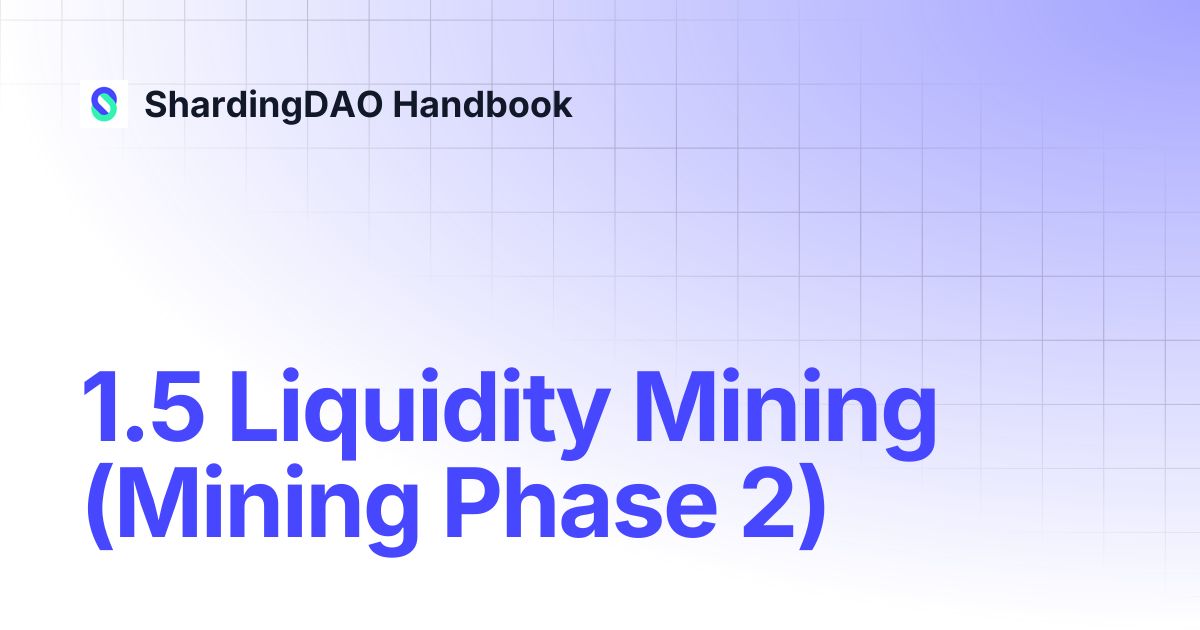 ShardingDAO Handbook

1.5 Liquidity Mining (Mining Phase 2)